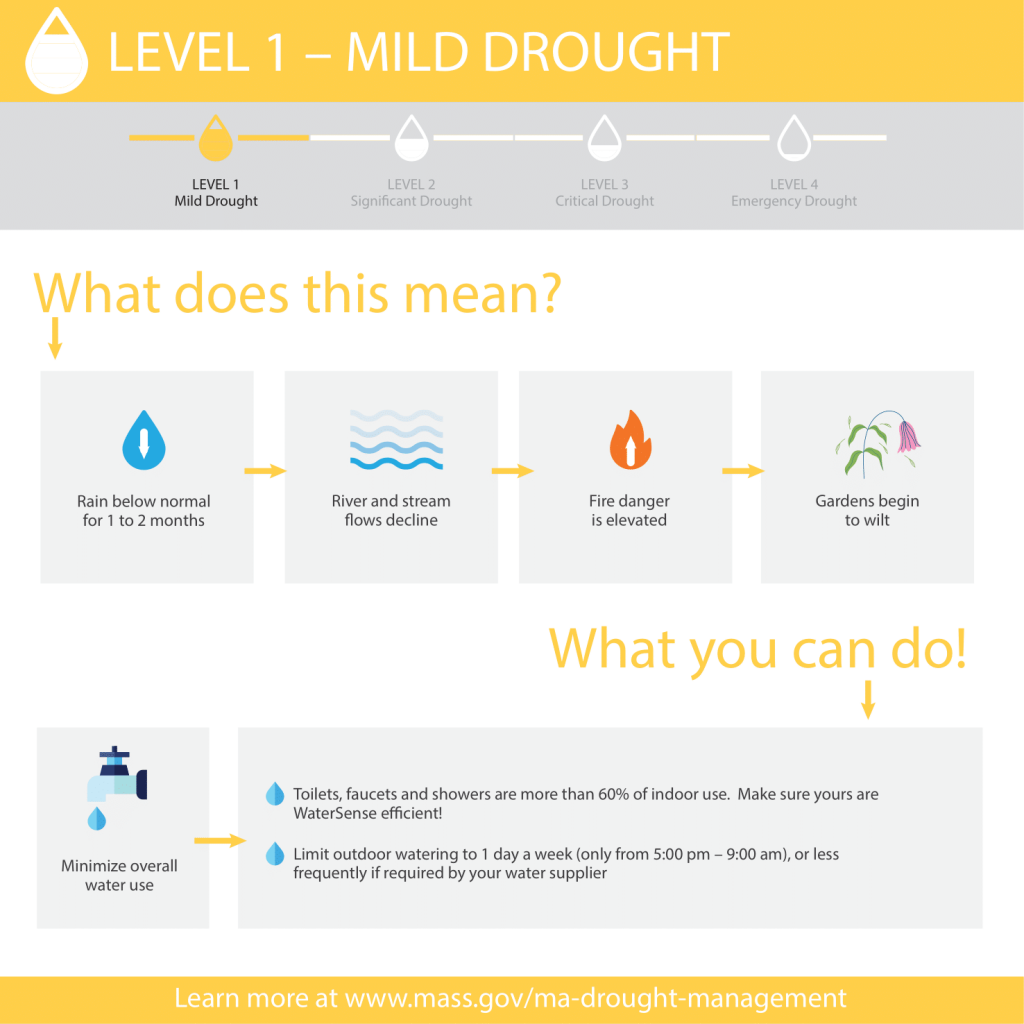 LEVEL 1 – MILD DROUGHT

LEVEL 1
Mild Drought

LEVEL 2
Significant Drought

LEVEL 3
Critical Drought

LEVEL 4
Emergency Drought

What does this mean?

Rain below normal for 1 to 2 months

River and stream flows decline

Fire danger is elevated

Gardens begin to wilt

What you can do!

Minimize overall water use

Toilets, faucets and showers are more than 60% of indoor use. Make sure yours are WaterSense efficient!

Limit outdoor watering to 1 day a week (only from 5:00 pm – 9:00 am), or less frequently if required by your water supplier

Learn more at www.mass.gov/ma-drought-management